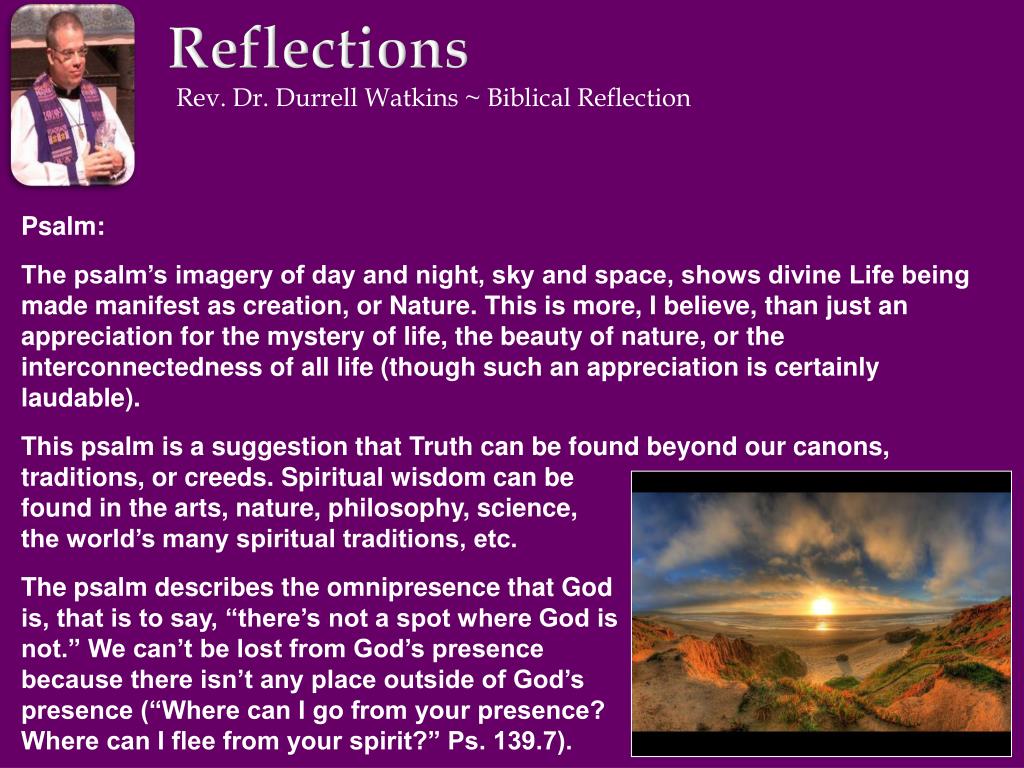 Reflections
Rev. Dr. Durrell Watkins ~ Biblical Reflection

Psalm:

The psalm’s imagery of day and night, sky and space, shows divine Life being made manifest as creation, or Nature. This is more, I believe, than just an appreciation for the mystery of life, the beauty of nature, or the interconnectedness of all life (though such an appreciation is certainly laudable).

This psalm is a suggestion that Truth can be found beyond our canons, traditions, or creeds. Spiritual wisdom can be found in the arts, nature, philosophy, science, the world’s many spiritual traditions, etc.

The psalm describes the omnipresence that God is, that is to say, “there’s not a spot where God is not.” We can’t be lost from God’s presence because there isn’t any place outside of God’s presence (“Where can I go from your presence? Where can I flee from your spirit?” Ps. 139.7).